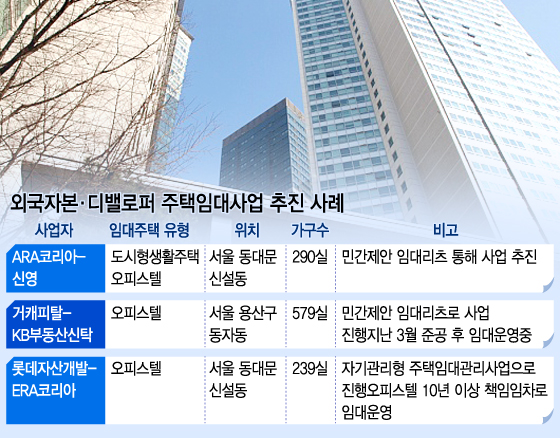 외국자본·디밸로퍼 주택임대사업 추진 사례

| 사업자 | 임대주택 유형 | 위치 | 가구수 | 비고 |
|---|---|---|---|---|
| ARA코리아-신영 | 도시형생활주택 오피스텔 | 서울 동대문 신설동 | 290실 | 민간제안 임대리츠 통해 사업 추진 |
| 거캐피탈-KB부동산신탁 | 오피스텔 | 서울 용산구 동자동 | 579실 | 민간제안 임대리츠로 사업 진행지난 3월 준공 후 임대운영중 |
| 롯데자산개발-ERA코리아 | 오피스텔 | 서울 동대문 신설동 | 239실 | 자기관리형 주택임대관리사업으로 진행오피스텔 10년 이상 책임임차로 임대운영 |